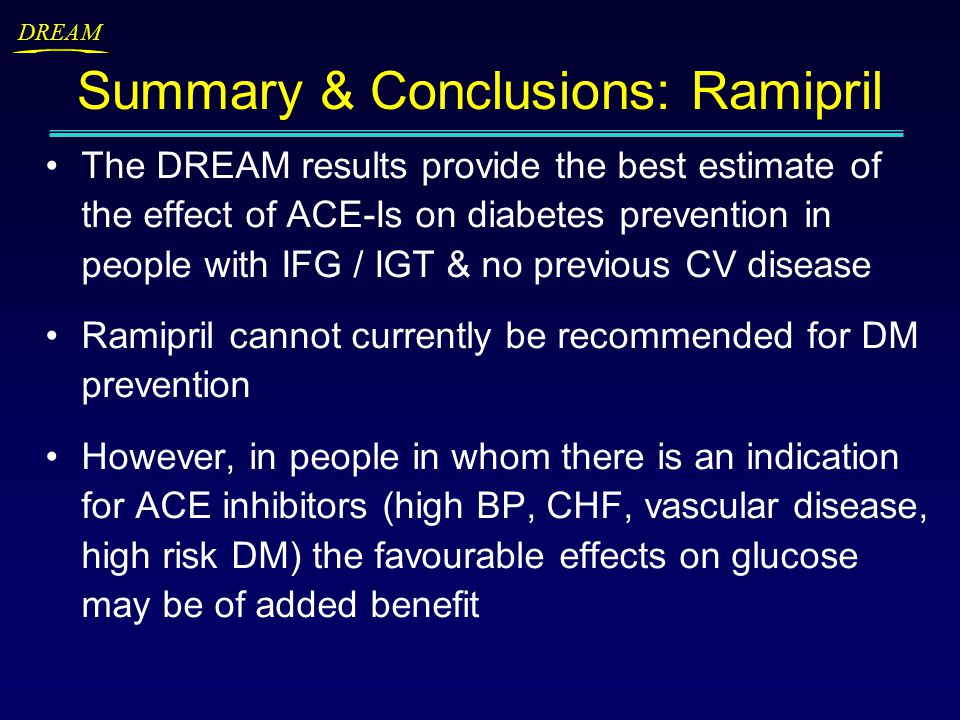 DREAM

Summary & Conclusions: Ramipril

• The DREAM results provide the best estimate of the effect of ACE-Is on diabetes prevention in people with IFG / IGT & no previous CV disease

• Ramipril cannot currently be recommended for DM prevention

• However, in people in whom there is an indication for ACE inhibitors (high BP, CHF, vascular disease, high risk DM) the favourable effects on glucose may be of added benefit